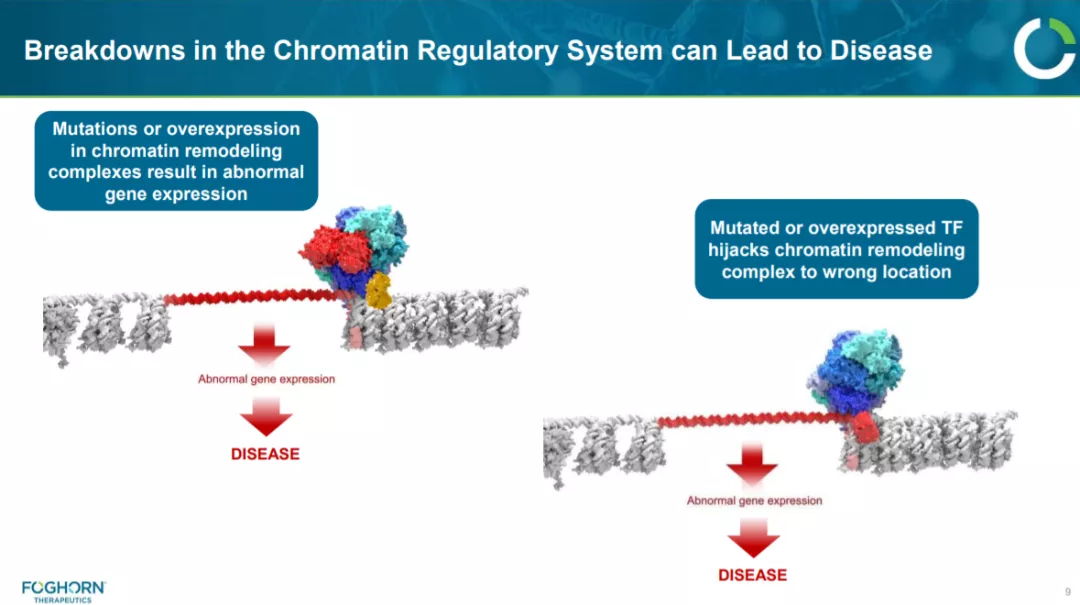 Breakdowns in the Chromatin Regulatory System can Lead to Disease

Mutations or overexpression in chromatin remodeling complexes result in abnormal gene expression

Abnormal gene expression

DISEASE

Mutated or overexpressed TF hijacks chromatin remodeling complex to wrong location

Abnormal gene expression

DISEASE

FOGHORN THERAPEUTICS

9